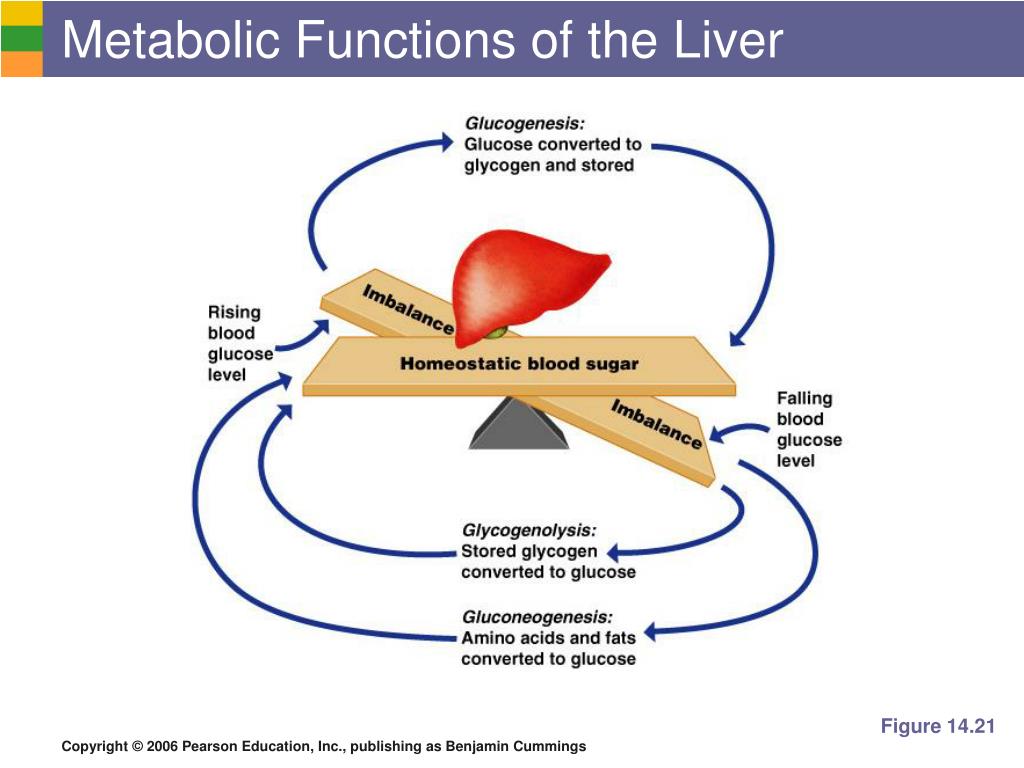 Metabolic Functions of the Liver

Glucogenesis:
Glucose converted to glycogen and stored

Rising blood glucose level

Imbalance

Homeostatic blood sugar

Imbalance

Falling blood glucose level

Glycogenolysis:
Stored glycogen converted to glucose

Gluconeogenesis:
Amino acids and fats converted to glucose

Figure 14.21

Copyright © 2006 Pearson Education, Inc., publishing as Benjamin Cummings